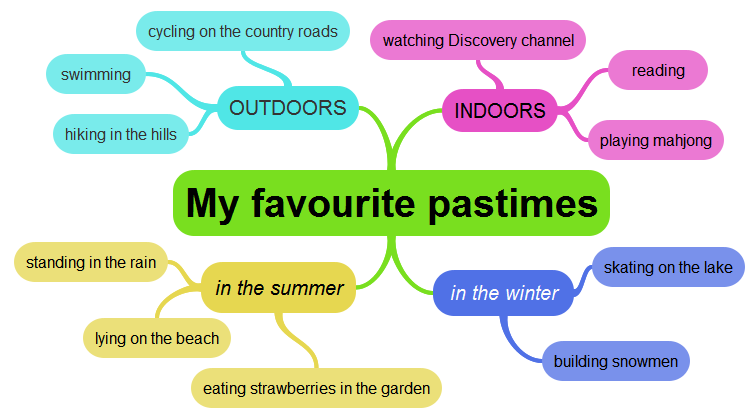 My favourite pastimes

OUTDOORS
cycling on the country roads
swimming
hiking in the hills

INDOORS
watching Discovery channel
reading
playing mahjong

in the summer
standing in the rain
lying on the beach
eating strawberries in the garden

in the winter
skating on the lake
building snowmen